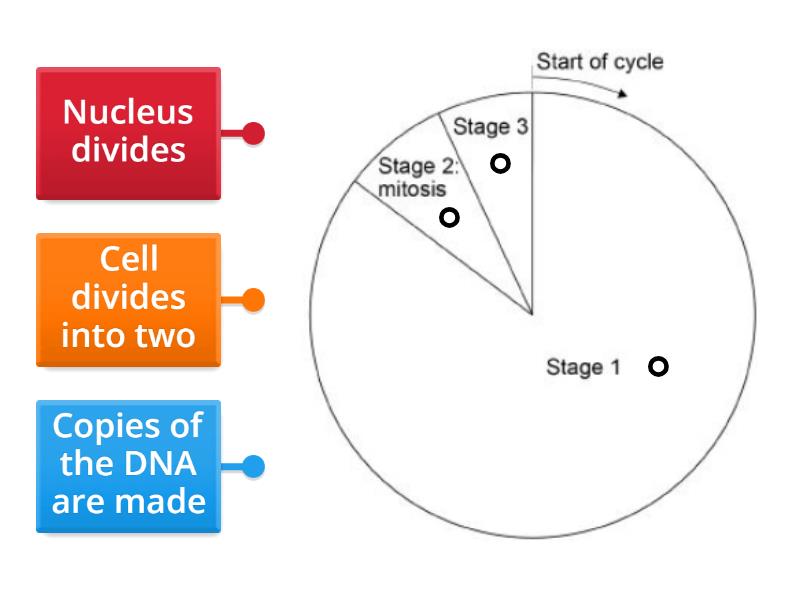 Nucleus divides

Cell divides into two

Copies of the DNA are made

Start of cycle

Stage 3

Stage 2: mitosis

Stage 1